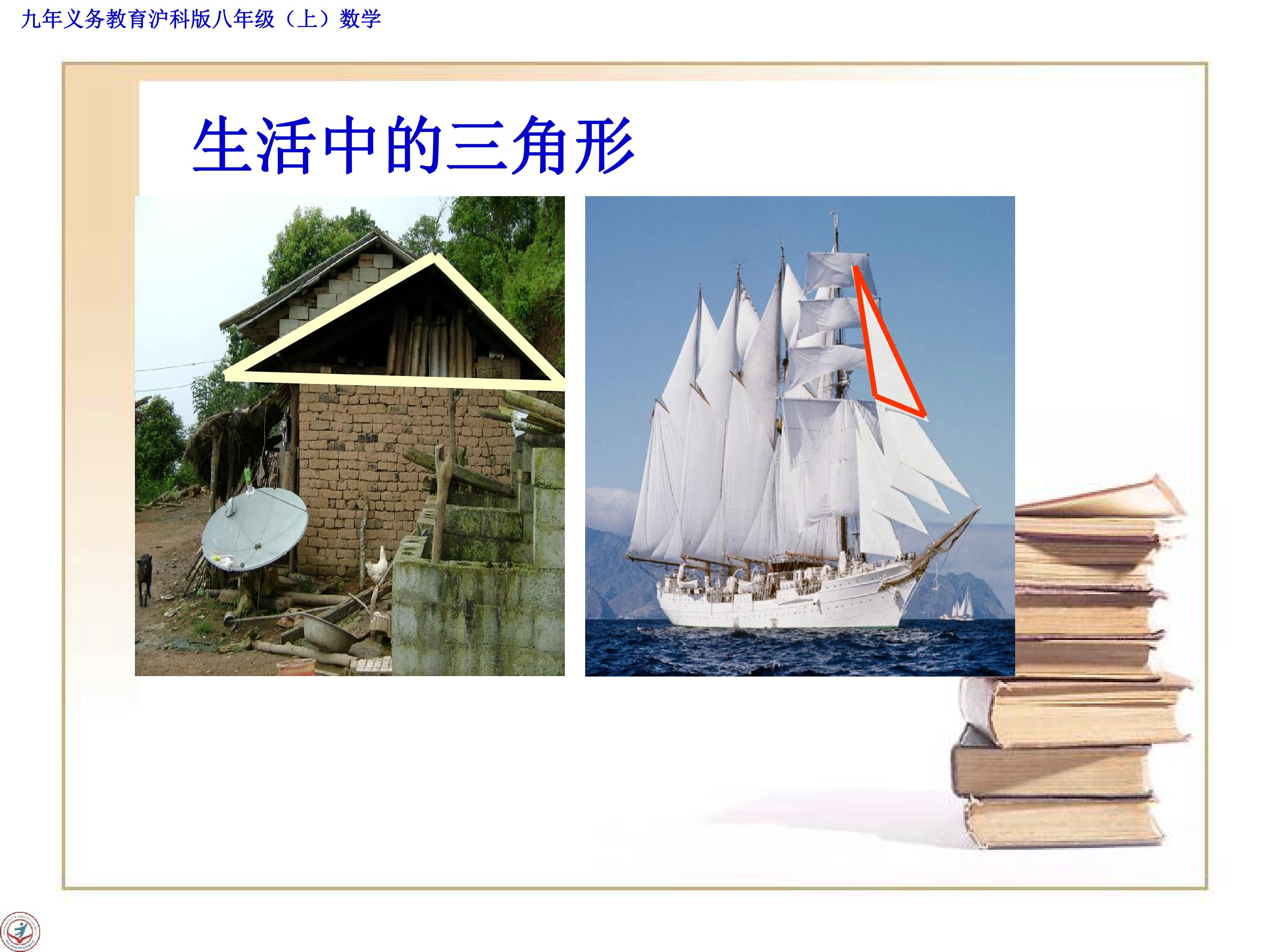 九年义务教育沪科版八年级（上）数学

生活中的三角形